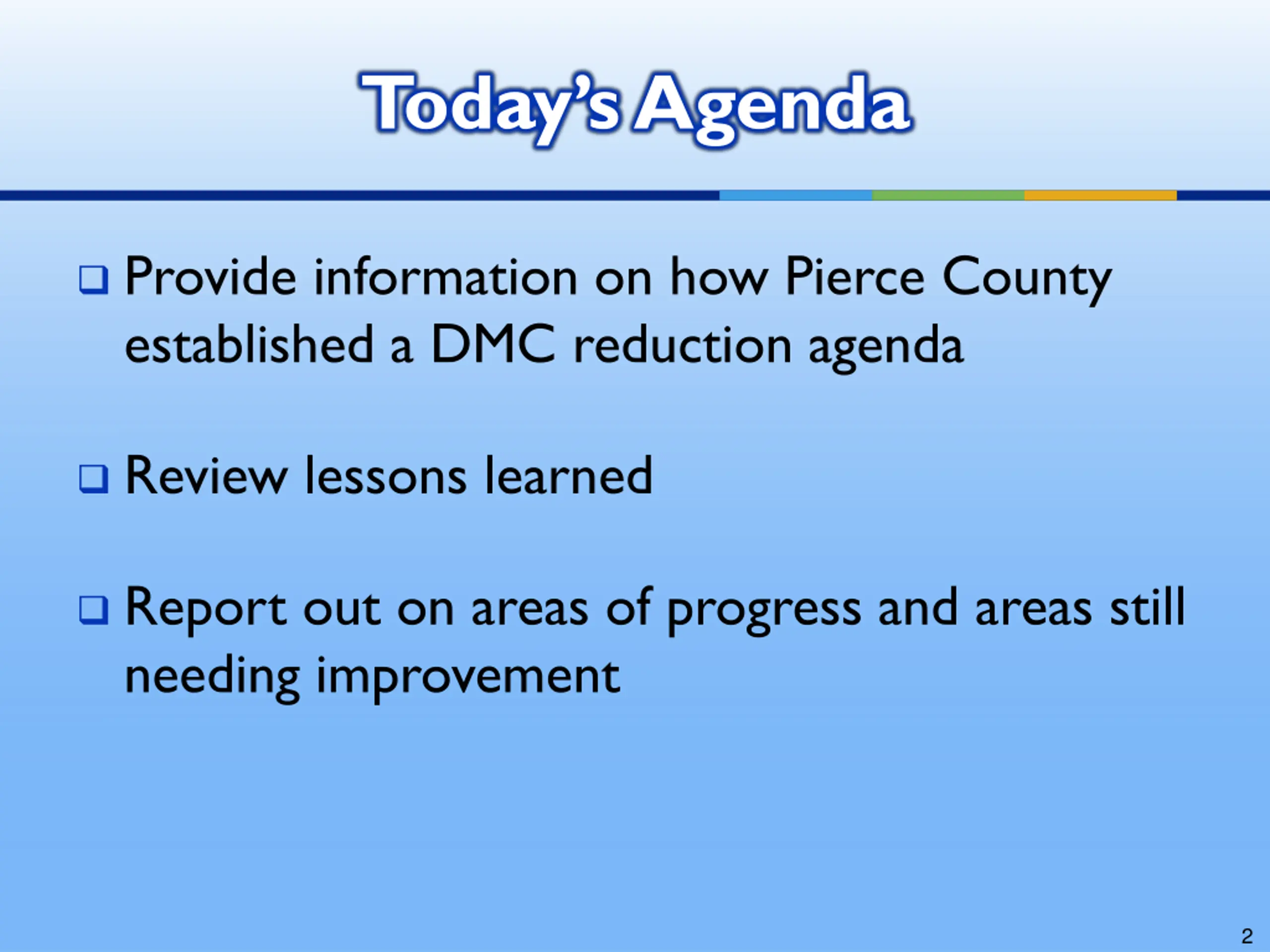 Today's Agenda

❑ Provide information on how Pierce County established a DMC reduction agenda

❑ Review lessons learned

❑ Report out on areas of progress and areas still needing improvement

2